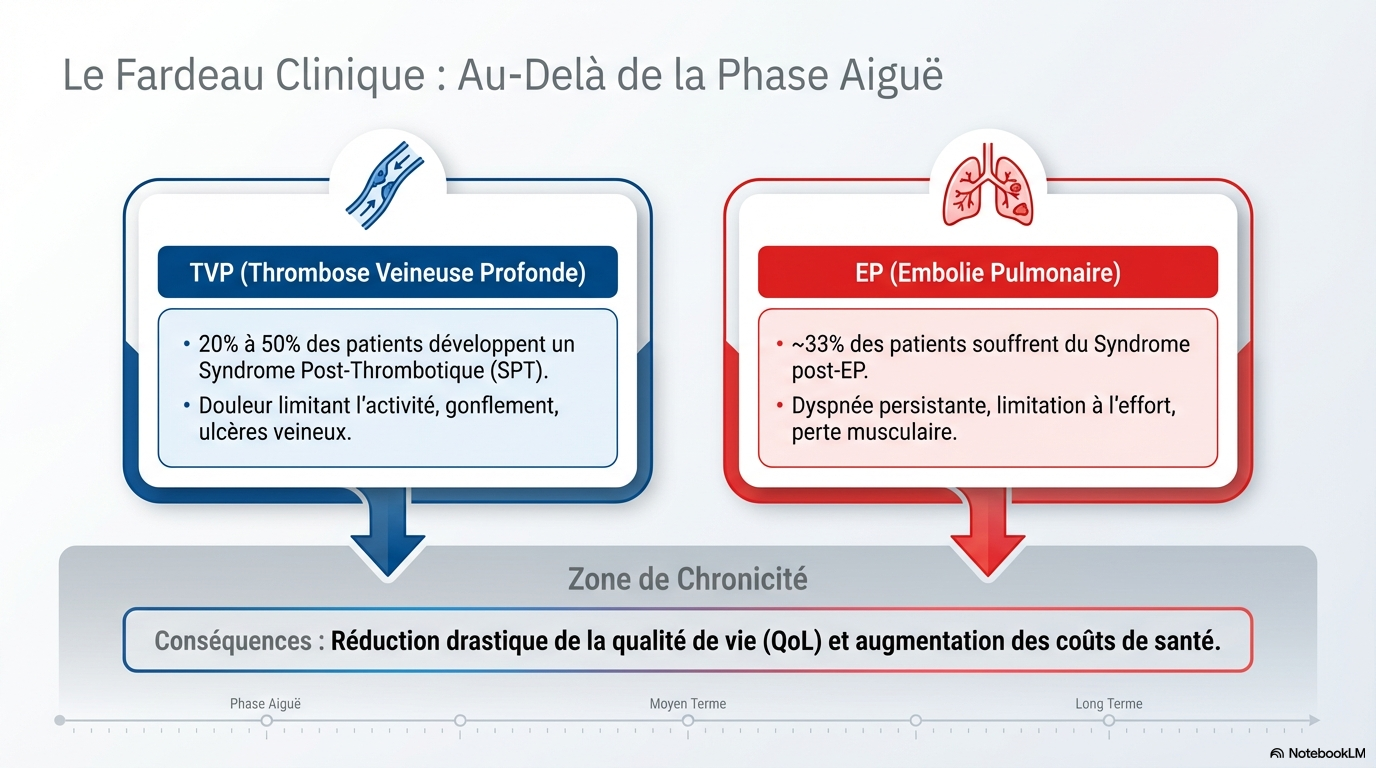 Le Fardeau Clinique : Au-Delà de la Phase Aiguë

TVP (Thrombose Veineuse Profonde)

• 20% à 50% des patients développent un Syndrome Post-Thrombotique (SPT).
• Douleur limitant l'activité, gonflement, ulcères veineux.

EP (Embolie Pulmonaire)

• ~33% des patients souffrent du Syndrome post-EP.
• Dyspnée persistante, limitation à l'effort, perte musculaire.

Zone de Chronicité

Conséquences : Réduction drastique de la qualité de vie (QoL) et augmentation des coûts de santé.

Phase Aiguë
Moyen Terme
Long Terme

NotebookLM